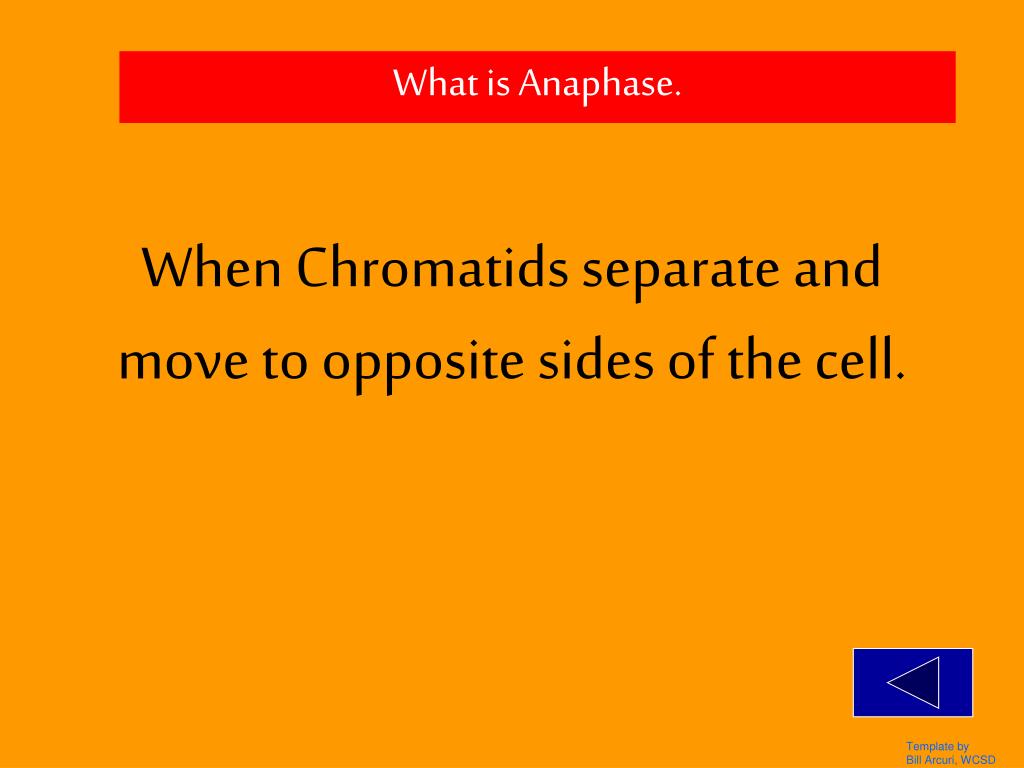 What is Anaphase.

When Chromatids separate and move to opposite sides of the cell.

Template by
Bill Arcuri, WCSD